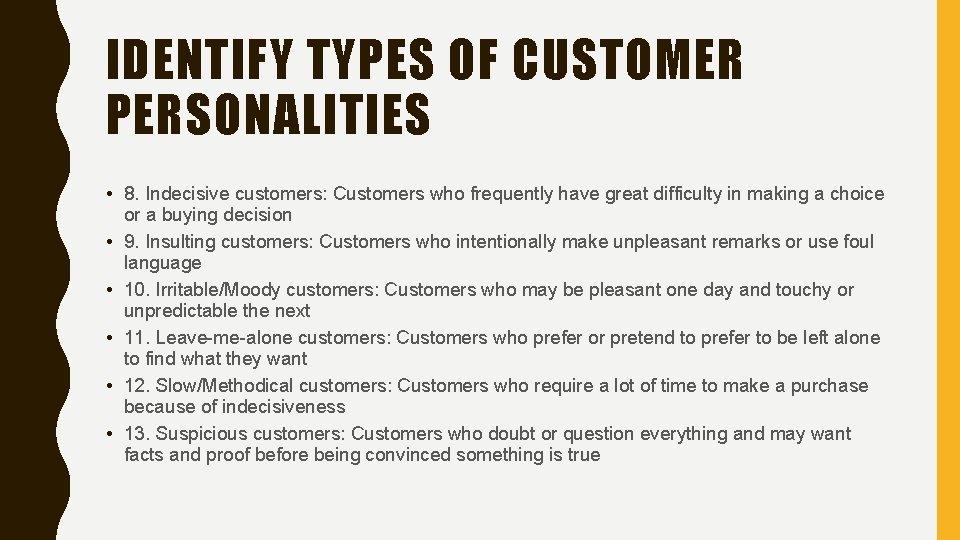 IDENTIFY TYPES OF CUSTOMER PERSONALITIES

• 8. Indecisive customers: Customers who frequently have great difficulty in making a choice or a buying decision
• 9. Insulting customers: Customers who intentionally make unpleasant remarks or use foul language
• 10. Irritable/Moody customers: Customers who may be pleasant one day and touchy or unpredictable the next
• 11. Leave-me-alone customers: Customers who prefer or pretend to prefer to be left alone to find what they want
• 12. Slow/Methodical customers: Customers who require a lot of time to make a purchase because of indecisiveness
• 13. Suspicious customers: Customers who doubt or question everything and may want facts and proof before being convinced something is true